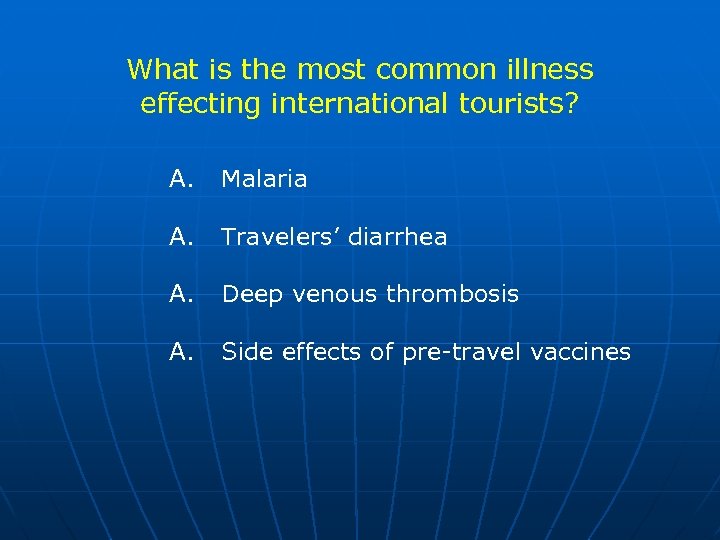 What is the most common illness effecting international tourists?

A. Malaria

A. Travelers’ diarrhea

A. Deep venous thrombosis

A. Side effects of pre-travel vaccines